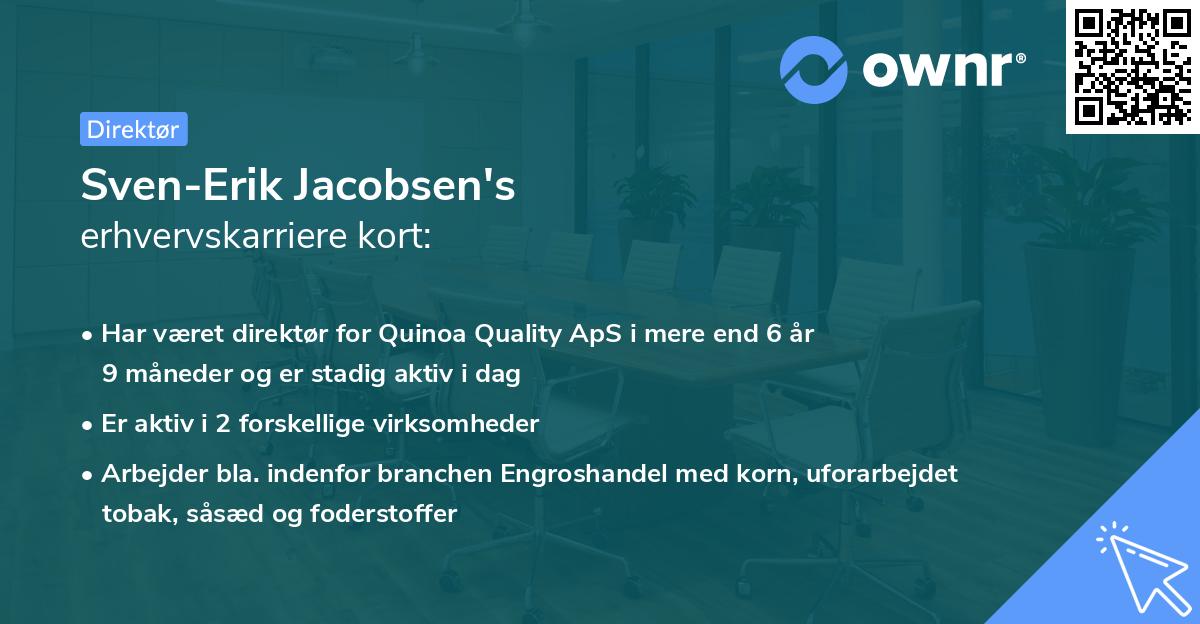 ownr®

Direktør

Sven-Erik Jacobsen's
erhvervskarriere kort:

• Har været direktør for Quinoa Quality ApS i mere end 6 år 9 måneder og er stadig aktiv i dag

• Er aktiv i 2 forskellige virksomheder

• Arbejder bla. indenfor branchen Engroshandel med korn, uforarbejdet tobak, såsæd og foderstoffer